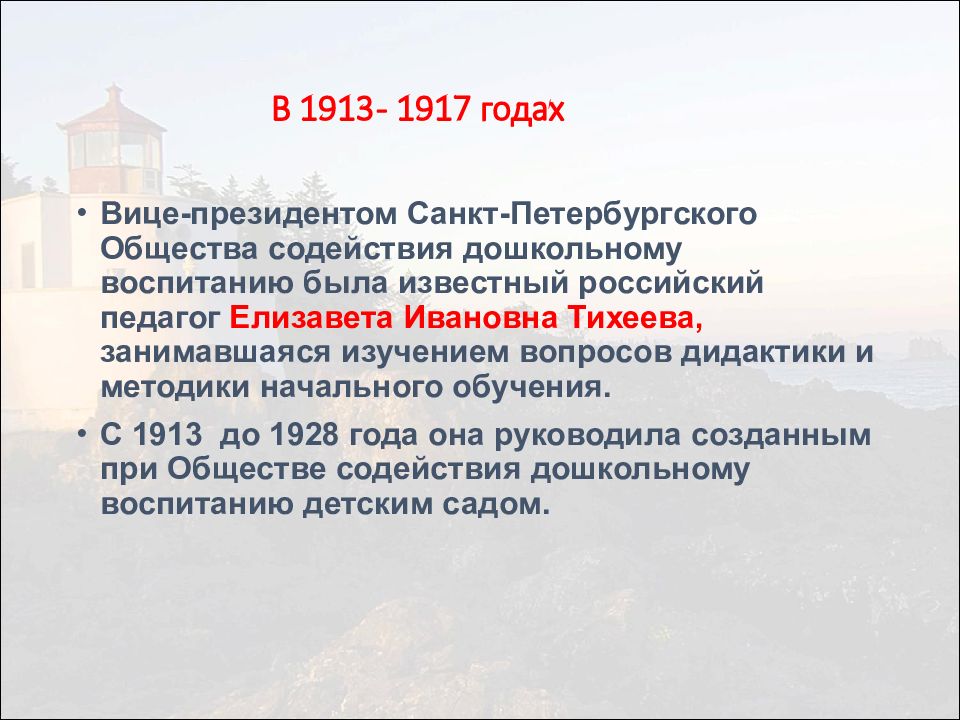 В 1913- 1917 годах

• Вице-президентом Санкт-Петербургского Общества содействия дошкольному воспитанию была известный российский педагог Елизавета Ивановна Тихеева, занимавшаяся изучением вопросов дидактики и методики начального обучения.

• С 1913 до 1928 года она руководила созданным при Обществе содействия дошкольному воспитанию детским садом.